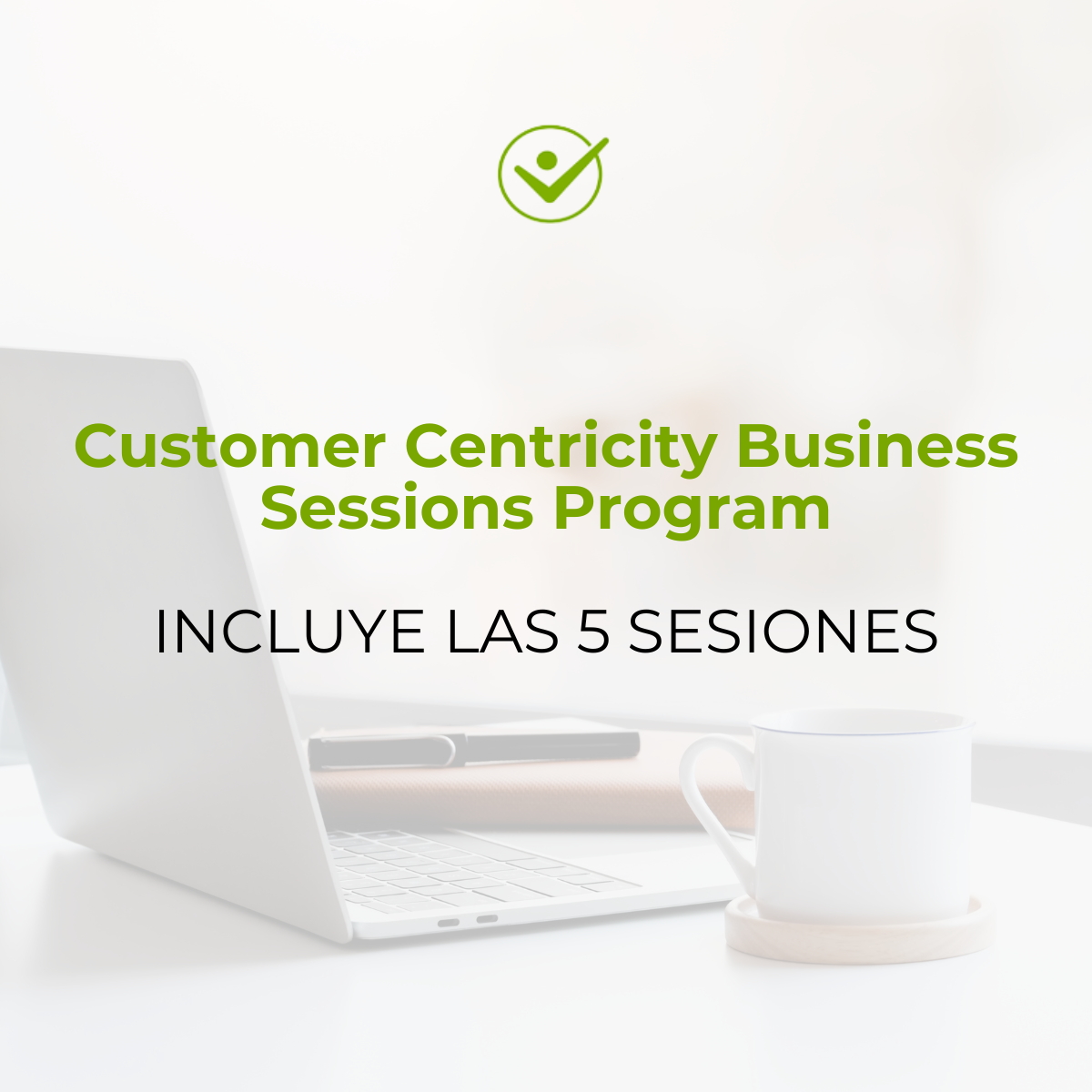 Customer Centricity Business Sessions Program

INCLUYE LAS 5 SESIONES